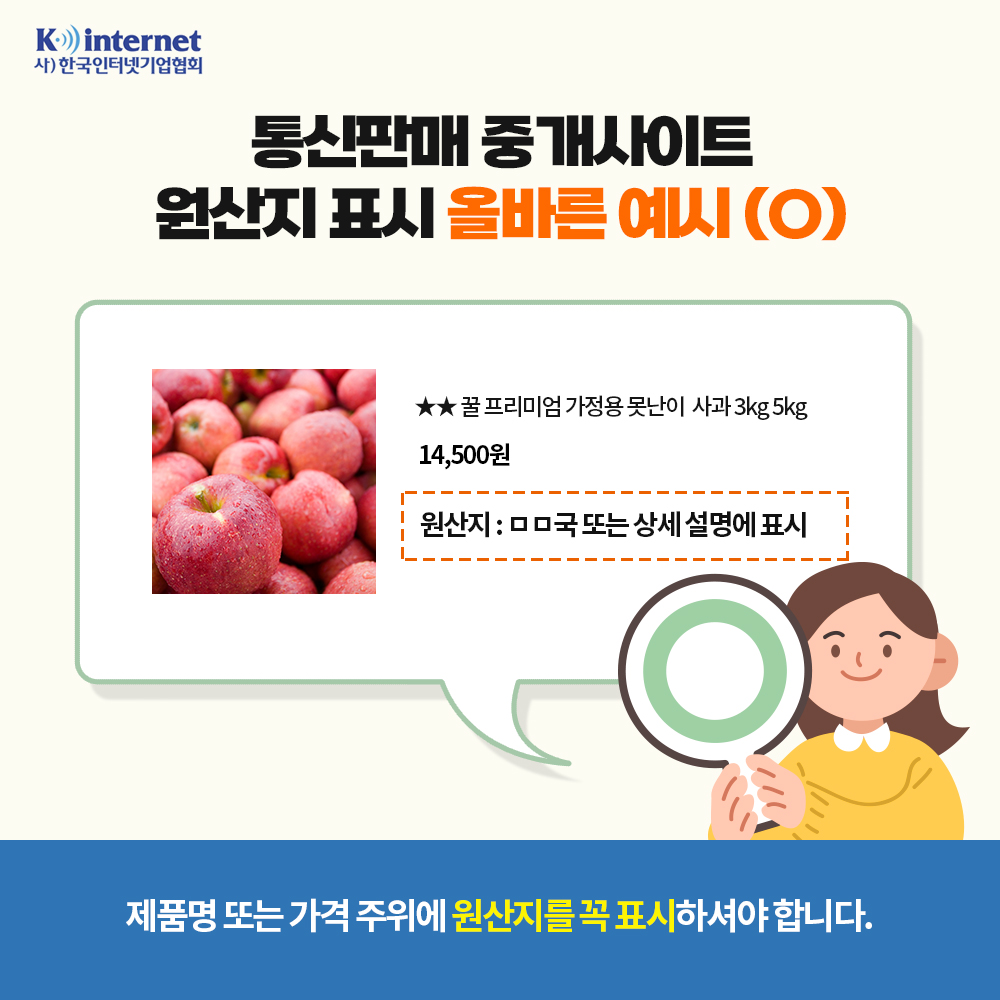 K internet
사) 한국인터넷기업협회

통신판매 중개사이트
원산지 표시 올바른 예시 (O)

★★ 꿀 프리미엄 가정용 못난이 사과 3kg 5kg

14,500원

원산지 : ㅁㅁ국 또는 상세 설명에 표시

제품명 또는 가격 주위에 원산지를 꼭 표시하셔야 합니다.